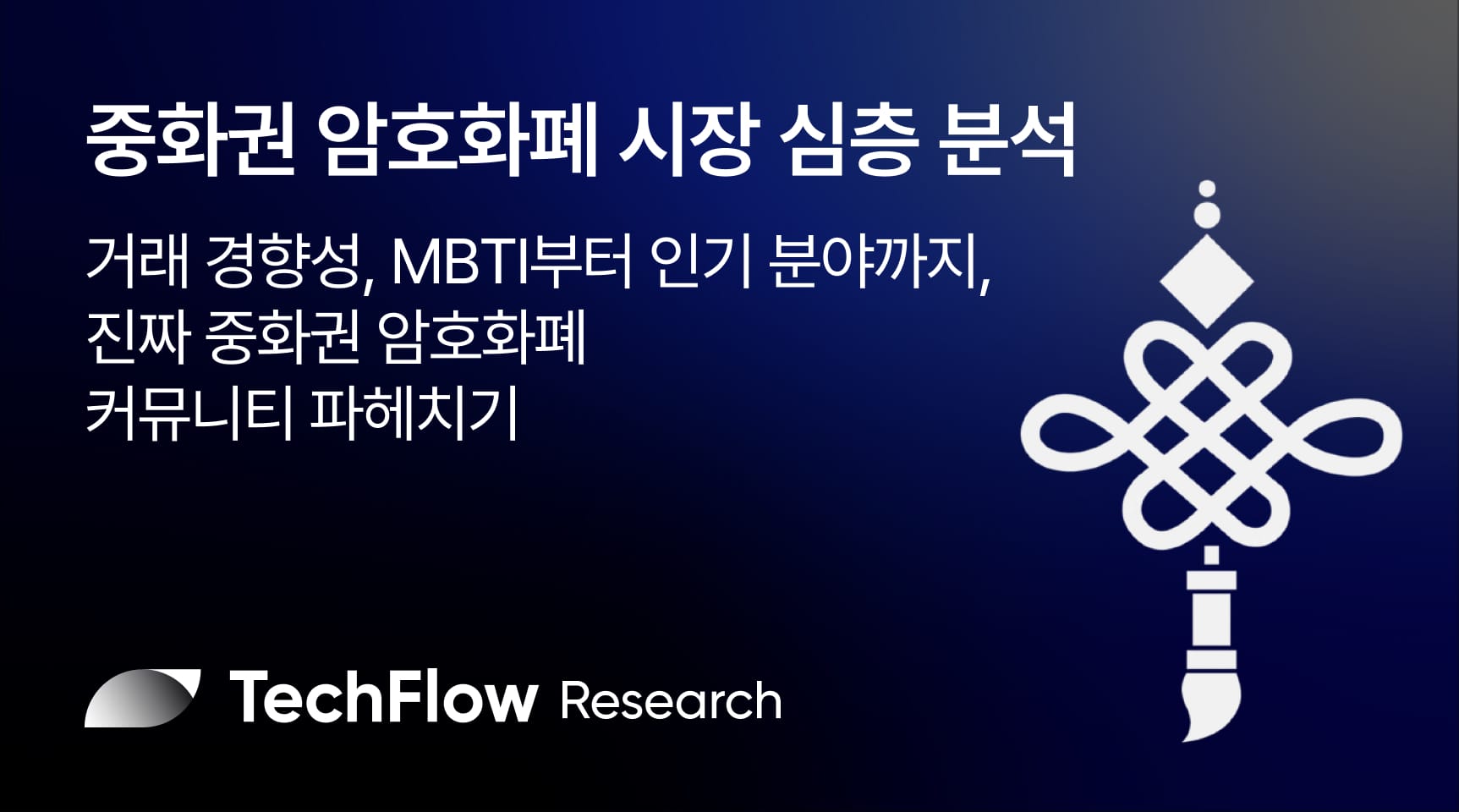 중화권 암호화폐 시장 심층 분석

거래 경향성, MBTI부터 인기 분야까지, 진짜 중화권 암호화폐 커뮤니티 파헤치기

TechFlow Research